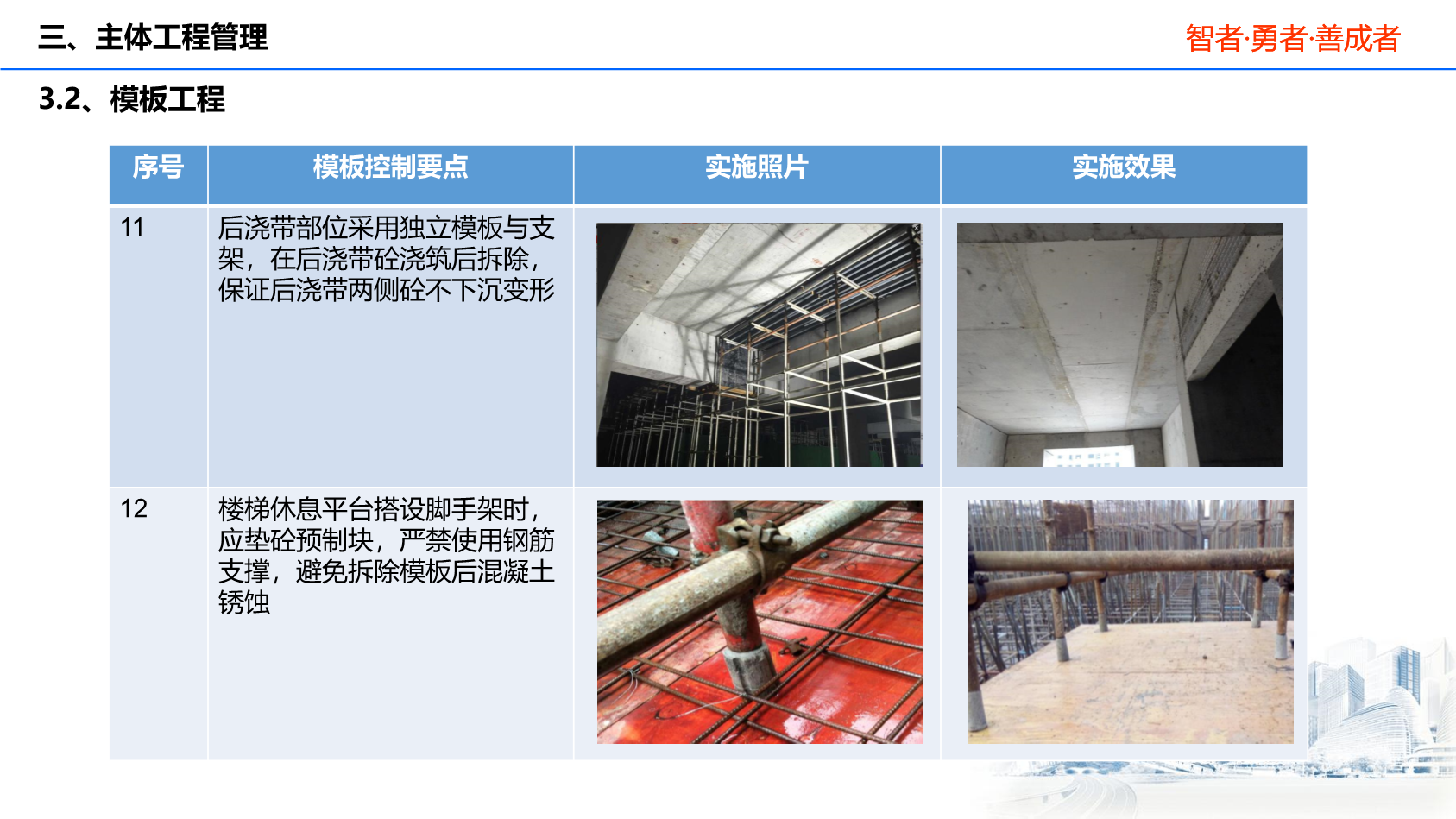 三、主体工程管理

智者·勇者·善成者

3.2、模板工程

| 序号 | 模板控制要点 | 实施照片 | 实施效果 |
|---|---|---|---|
| 11 | 后浇带部位采用独立模板与支架，在后浇带砼浇筑后拆除，保证后浇带两侧砼不下沉变形 | | |
| 12 | 楼梯休息平台搭设脚手架时，应垫砼预制块，严禁使用钢筋支撑，避免拆除模板后混凝土锈蚀 | | |